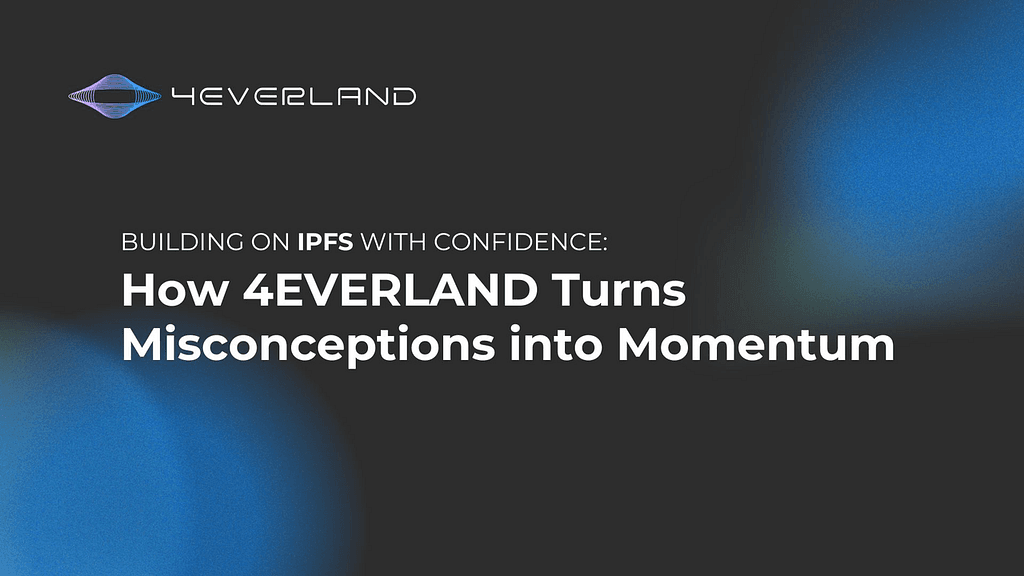 4EVERLAND

BUILDING ON IPFS WITH CONFIDENCE:
How 4EVERLAND Turns Misconceptions into Momentum